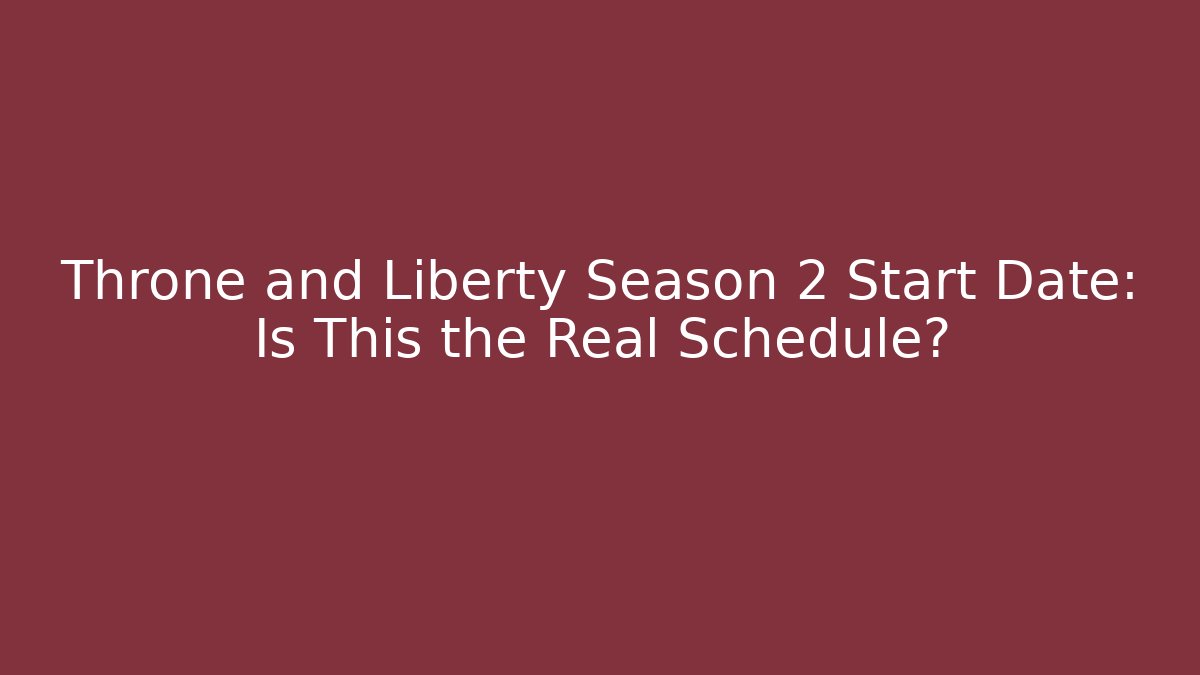 Throne and Liberty Season 2 Start Date: Is This the Real Schedule?